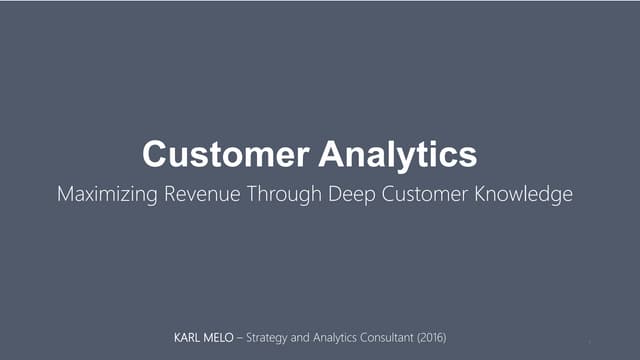 Customer Analytics

Maximizing Revenue Through Deep Customer Knowledge

KARL MELO – Strategy and Analytics Consultant (2016)